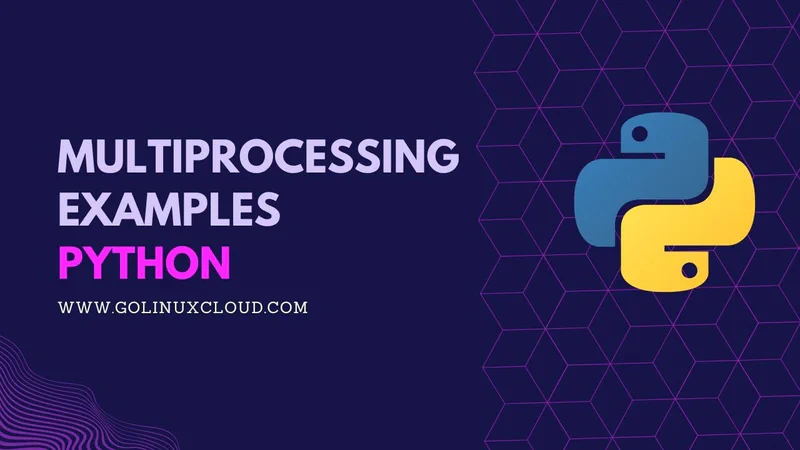 MULTIPROCESSING EXAMPLES
PYTHON

WWW.GOLINUXCLOUD.COM